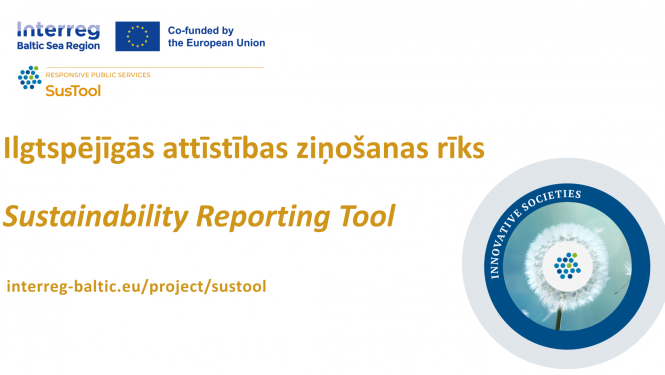 Interreg
Baltic Sea Region

Co-funded by
the European Union

RESPONSIVE PUBLIC SERVICES
SusTool

Ilgtspējīgās attīstības ziņošanas rīks

Sustainability Reporting Tool

interreg-baltic.eu/project/sustool

INNOVATIVE SOCIETIES